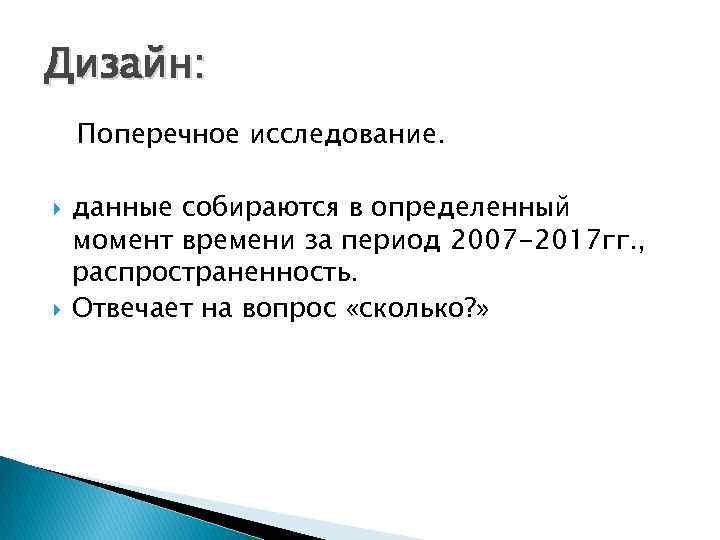 Дизайн:

Поперечное исследование.

данные собираются в определенный момент времени за период 2007-2017гг., распространенность.

Отвечает на вопрос «сколько?»